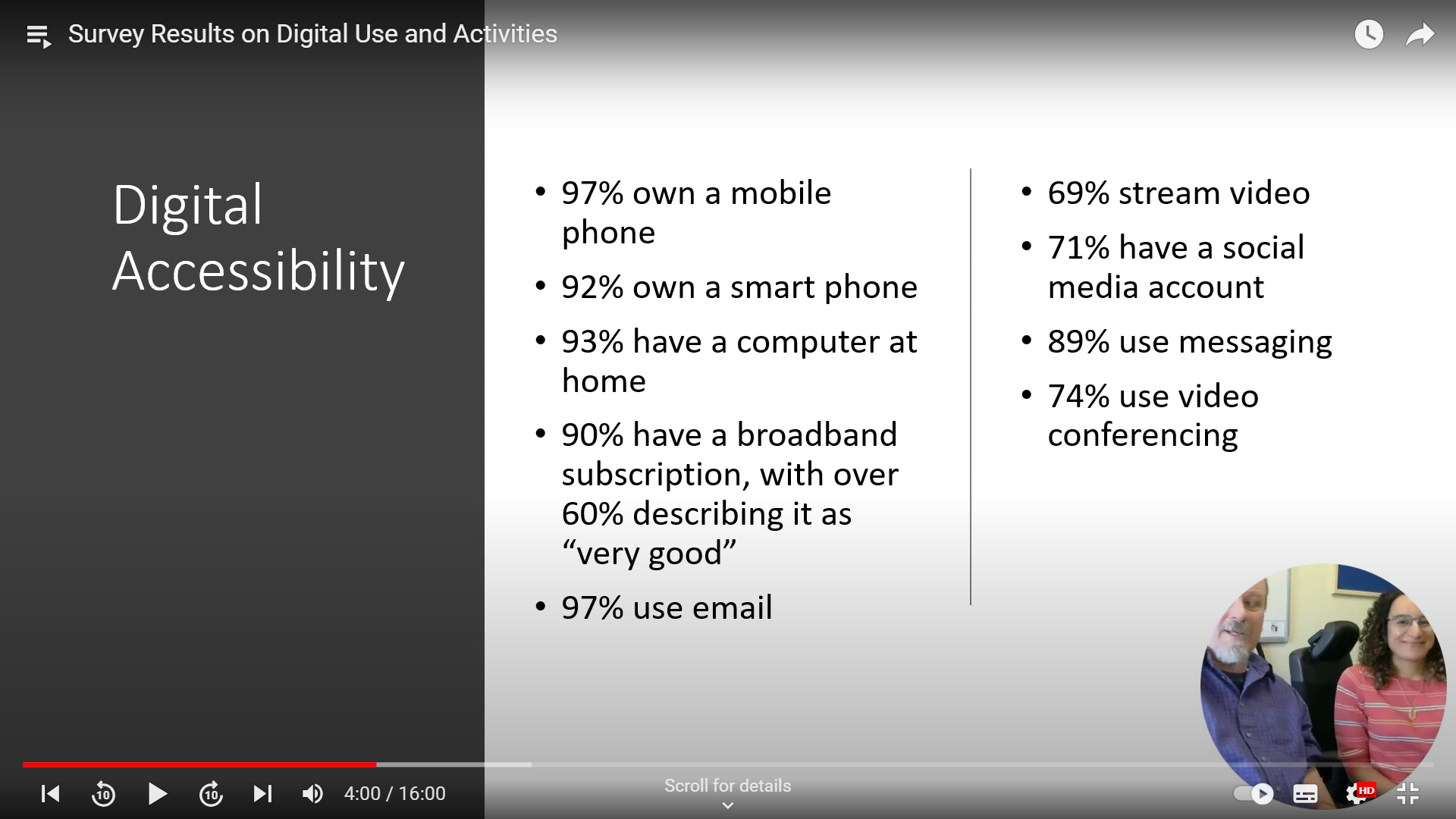 Survey Results on Digital Use and Activities

Digital Accessibility

• 97% own a mobile phone
• 92% own a smart phone
• 93% have a computer at home
• 90% have a broadband subscription, with over 60% describing it as “very good”
• 97% use email

• 69% stream video
• 71% have a social media account
• 89% use messaging
• 74% use video conferencing

10 10 4:00 / 16:00

Scroll for details

HD